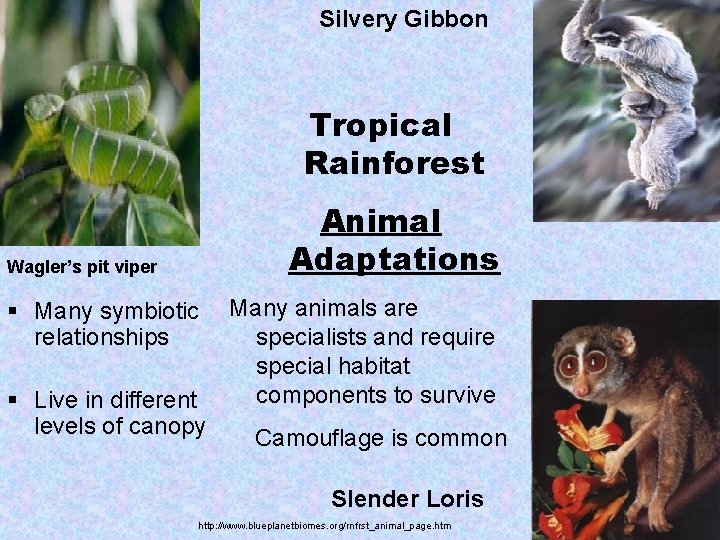 Silvery Gibbon

Tropical Rainforest

Animal Adaptations

Wagler's pit viper

▪ Many symbiotic relationships

▪ Live in different levels of canopy

Many animals are specialists and require special habitat components to survive

Camouflage is common

Slender Loris

http://www.blueplanetbiomes.org/rnfrst_animal_page.htm